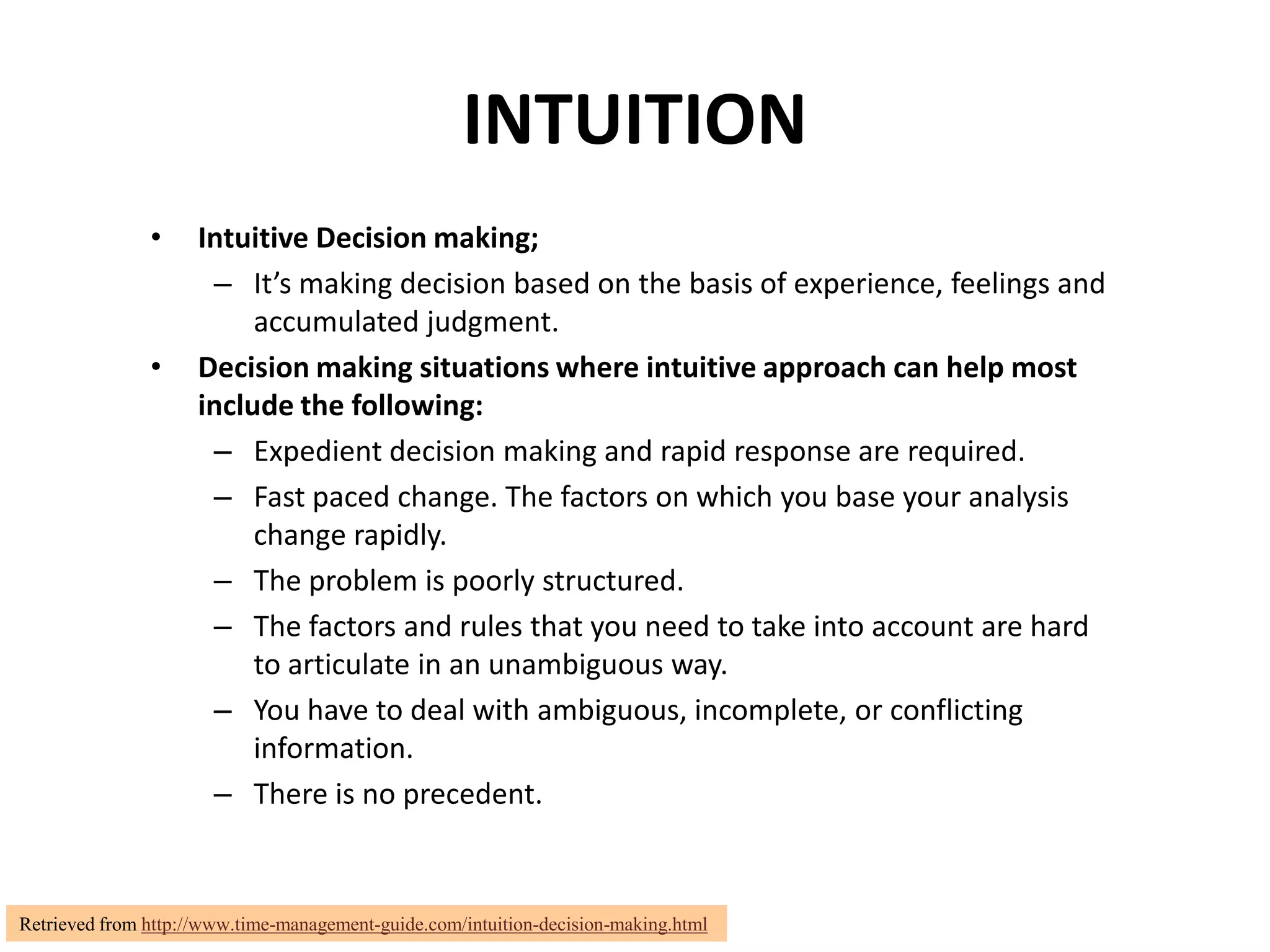 INTUITION

• Intuitive Decision making;
– It's making decision based on the basis of experience, feelings and accumulated judgment.
• Decision making situations where intuitive approach can help most include the following:
– Expedient decision making and rapid response are required.
– Fast paced change. The factors on which you base your analysis change rapidly.
– The problem is poorly structured.
– The factors and rules that you need to take into account are hard to articulate in an unambiguous way.
– You have to deal with ambiguous, incomplete, or conflicting information.
– There is no precedent.

Retrieved from http://www.time-management-guide.com/intuition-decision-making.html